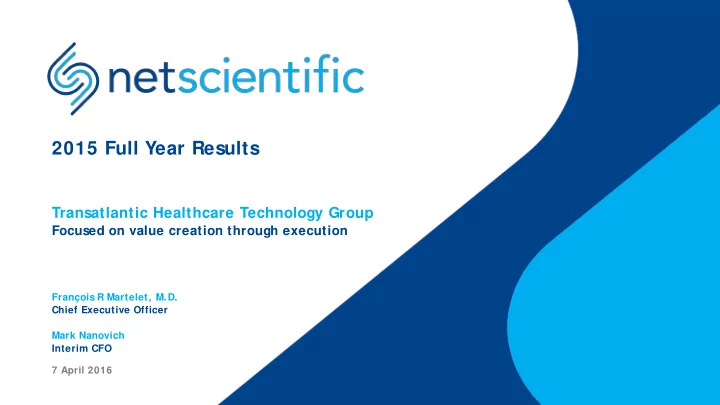 netscientific

2015 Full Year Results

Transatlantic Healthcare Technology Group
Focused on value creation through execution

François R Martelet, M.D.
Chief Executive Officer

Mark Nanovich
Interim CFO

7 April 2016